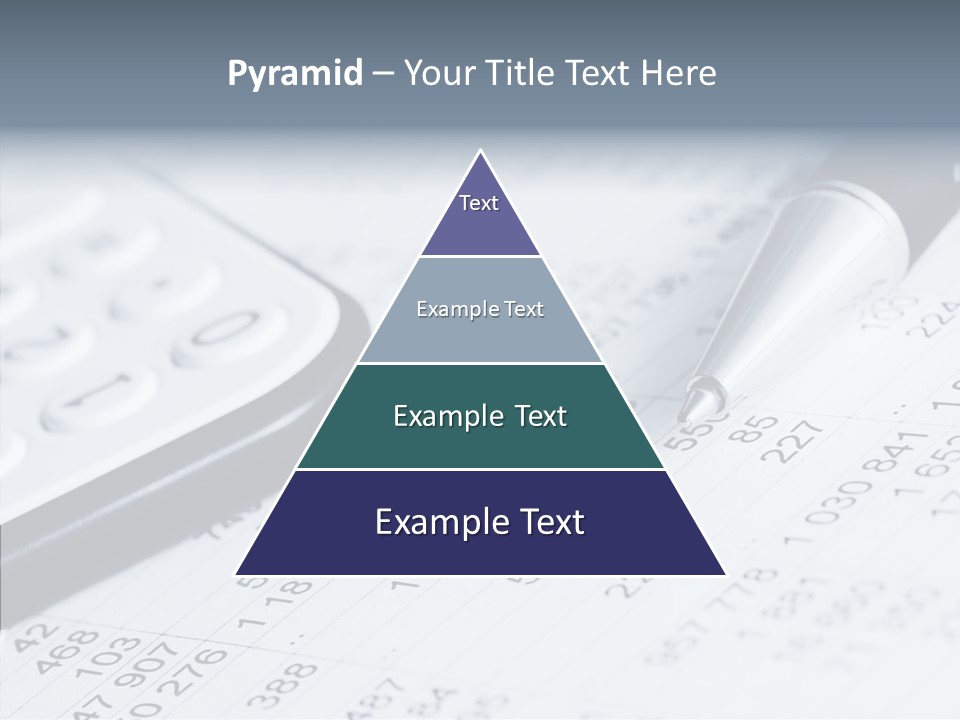 Pyramid – Your Title Text Here

Text

Example Text

Example Text

Example Text